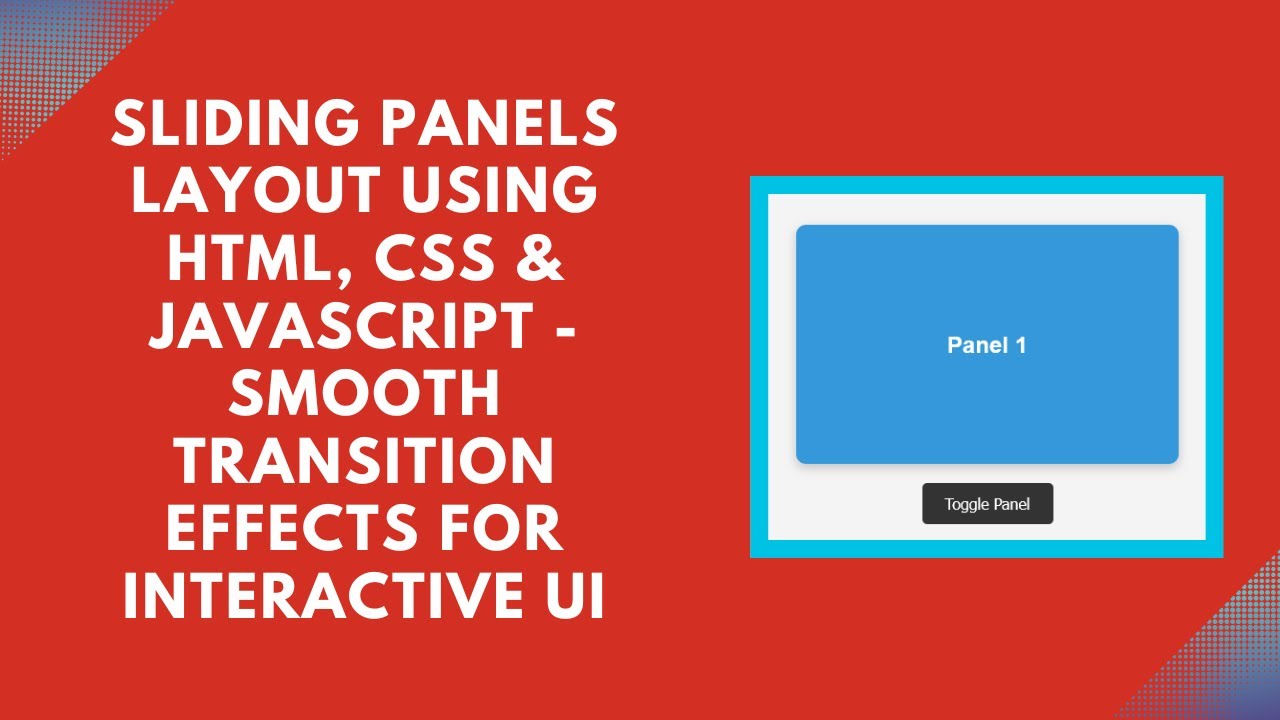 SLIDING PANELS LAYOUT USING HTML, CSS & JAVASCRIPT - SMOOTH TRANSITION EFFECTS FOR INTERACTIVE UI

Panel 1

Toggle Panel